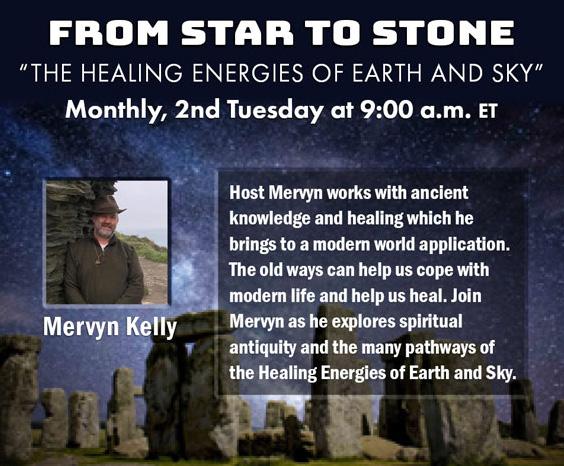 FROM STAR TO STONE
"THE HEALING ENERGIES OF EARTH AND SKY"
Monthly, 2nd Tuesday at 9:00 a.m. ET

Mervyn Kelly

Host Mervyn works with ancient knowledge and healing which he brings to a modern world application. The old ways can help us cope with modern life and help us heal. Join Mervyn as he explores spiritual antiquity and the many pathways of the Healing Energies of Earth and Sky.